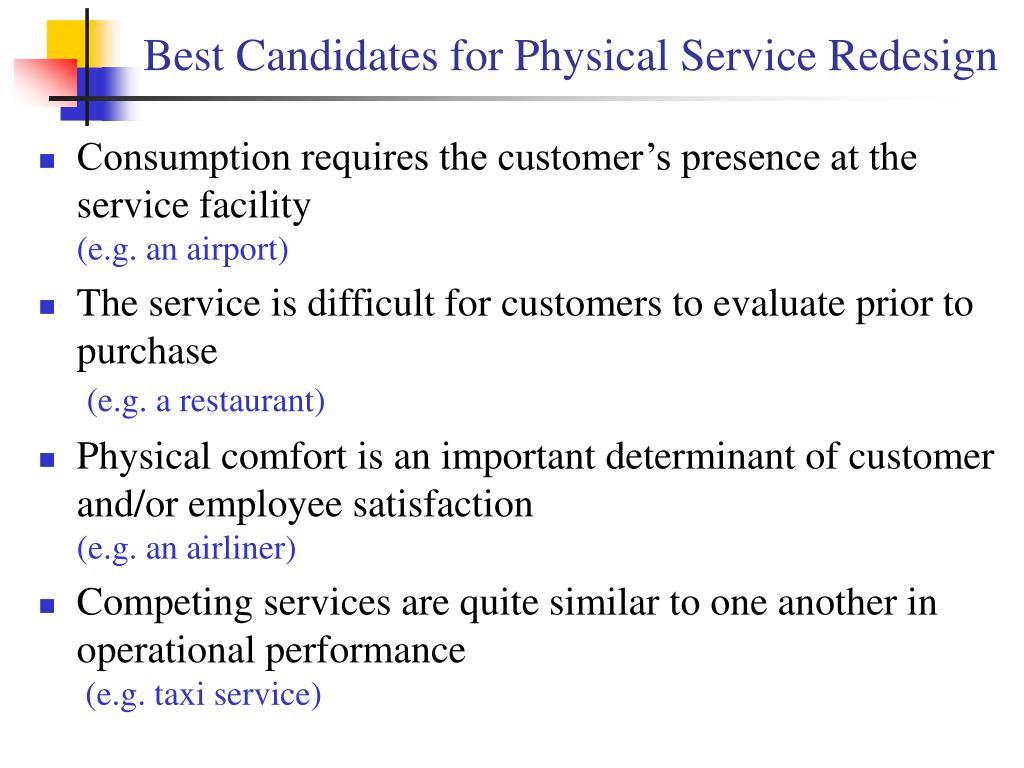 Best Candidates for Physical Service Redesign

- Consumption requires the customer’s presence at the service facility
(e.g. an airport)
- The service is difficult for customers to evaluate prior to purchase
(e.g. a restaurant)
- Physical comfort is an important determinant of customer and/or employee satisfaction
(e.g. an airliner)
- Competing services are quite similar to one another in operational performance
(e.g. taxi service)